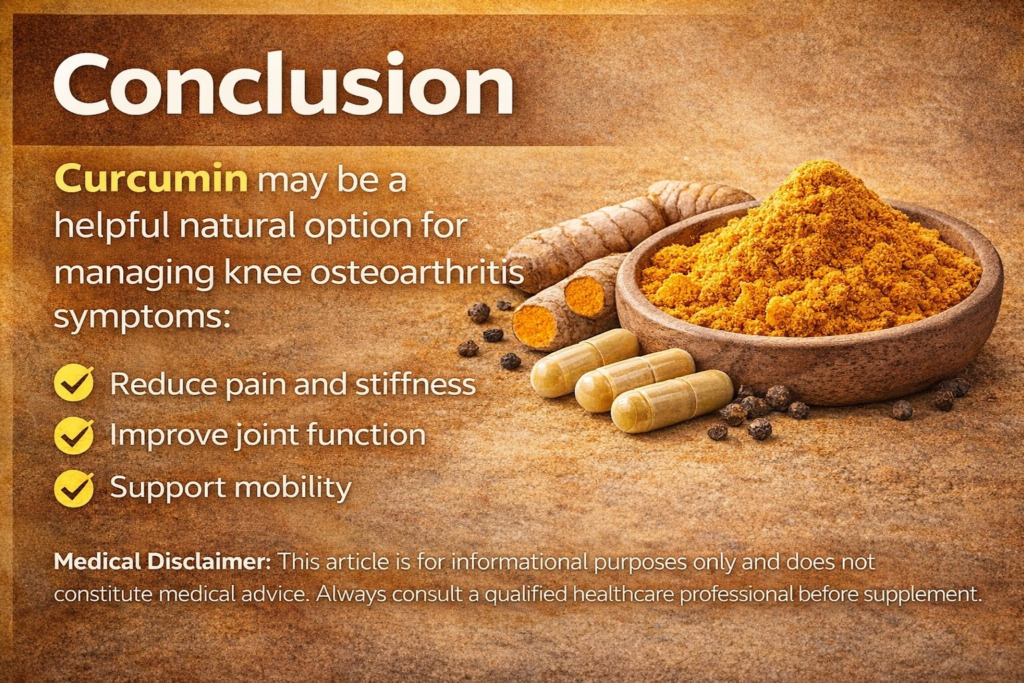 Conclusion

Curcumin may be a helpful natural option for managing knee osteoarthritis symptoms:

Reduce pain and stiffness
Improve joint function
Support mobility

Medical Disclaimer: This article is for informational purposes only and does not constitute medical advice. Always consult a qualified healthcare professional before supplement.